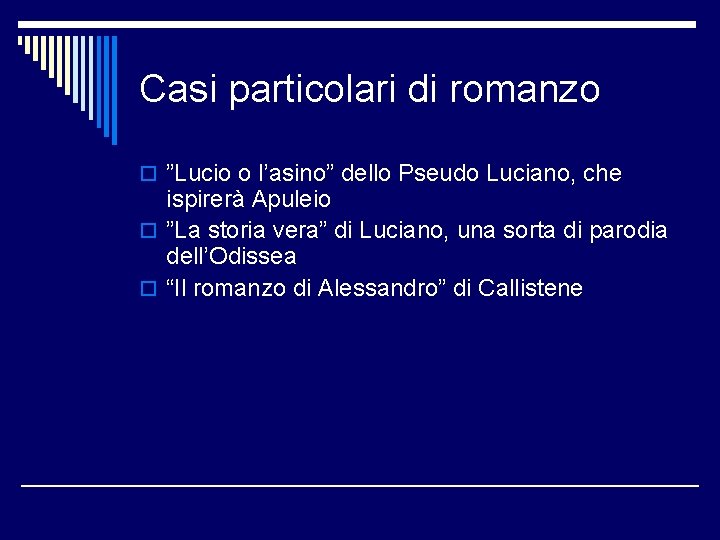 Casi particolari di romanzo

”Lucio o l’asino” dello Pseudo Luciano, che ispirerà Apuleio

”La storia vera” di Luciano, una sorta di parodia dell’Odissea

“Il romanzo di Alessandro” di Callistene